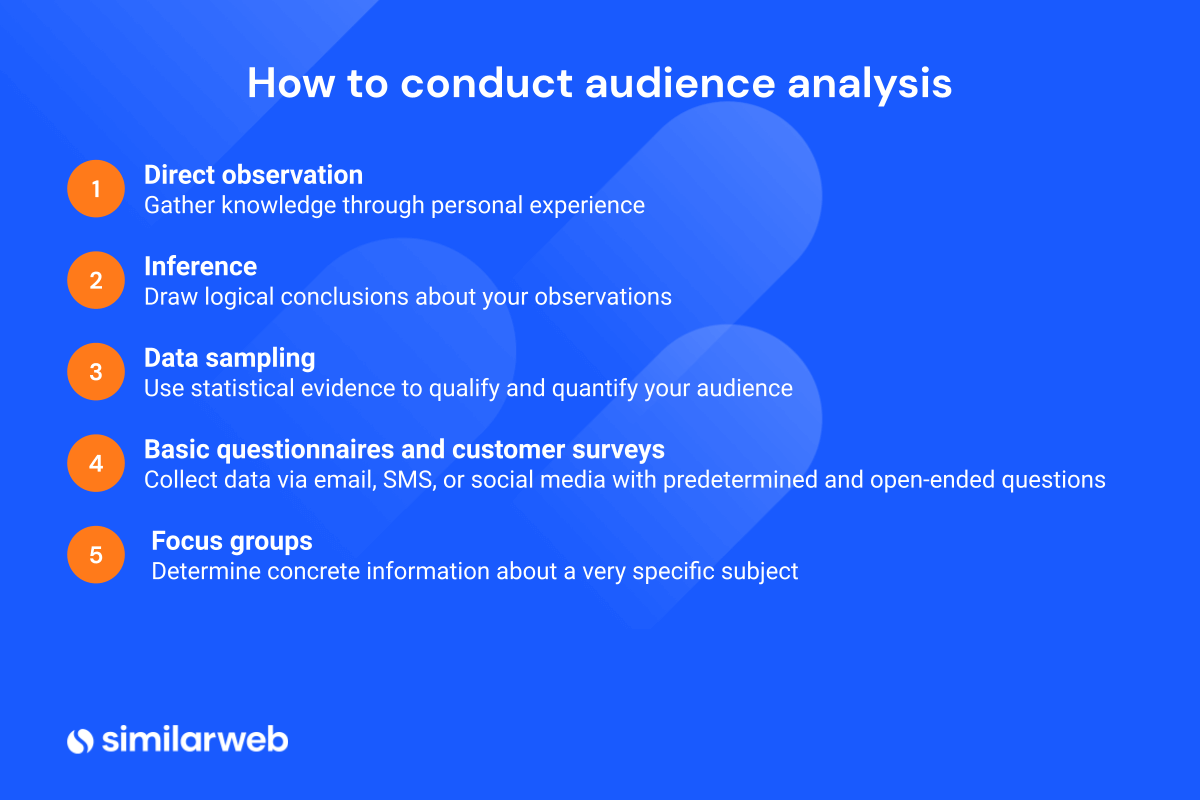 How to conduct audience analysis

1 Direct observation
Gather knowledge through personal experience

2 Inference
Draw logical conclusions about your observations

3 Data sampling
Use statistical evidence to qualify and quantify your audience

4 Basic questionnaires and customer surveys
Collect data via email, SMS, or social media with predetermined and open-ended questions

5 Focus groups
Determine concrete information about a very specific subject

similarweb